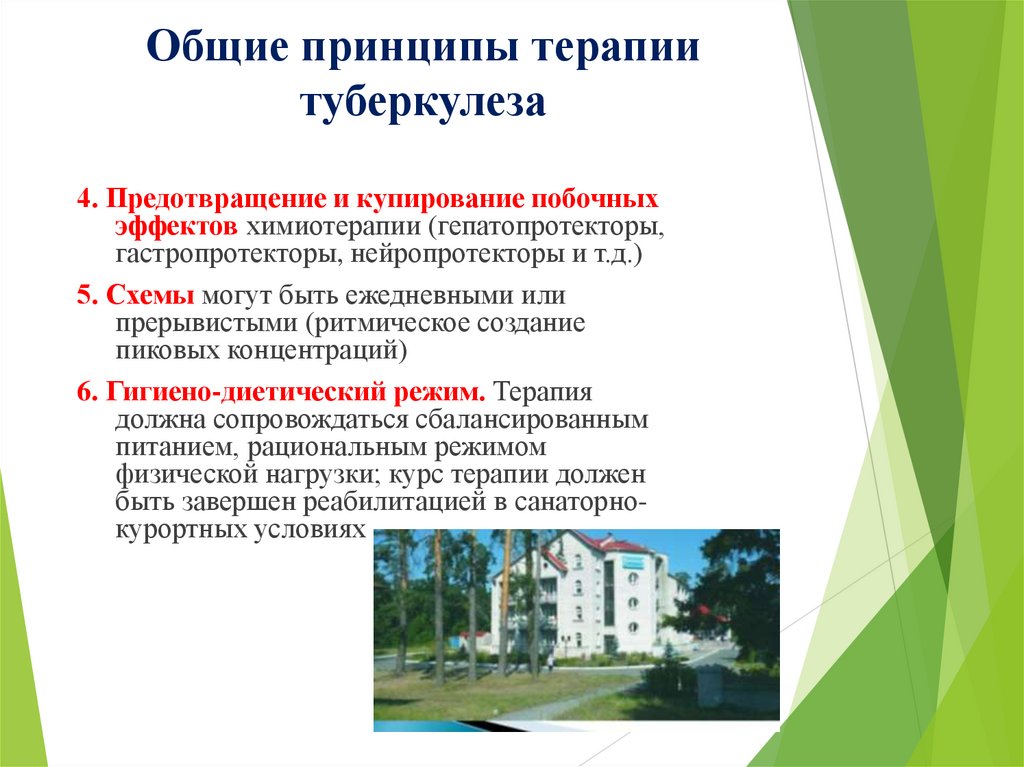 Общие принципы терапии туберкулеза

4. Предотвращение и купирование побочных эффектов химиотерапии (гепатопротекторы, гастропротекторы, нейропротекторы и т.д.)

5. Схемы могут быть ежедневными или прерывистыми (ритмическое создание пиковых концентраций)

6. Гигиено-диетический режим. Терапия должна сопровождаться сбалансированным питанием, рациональным режимом физической нагрузки; курс терапии должен быть завершен реабилитацией в санаторно-курортных условиях